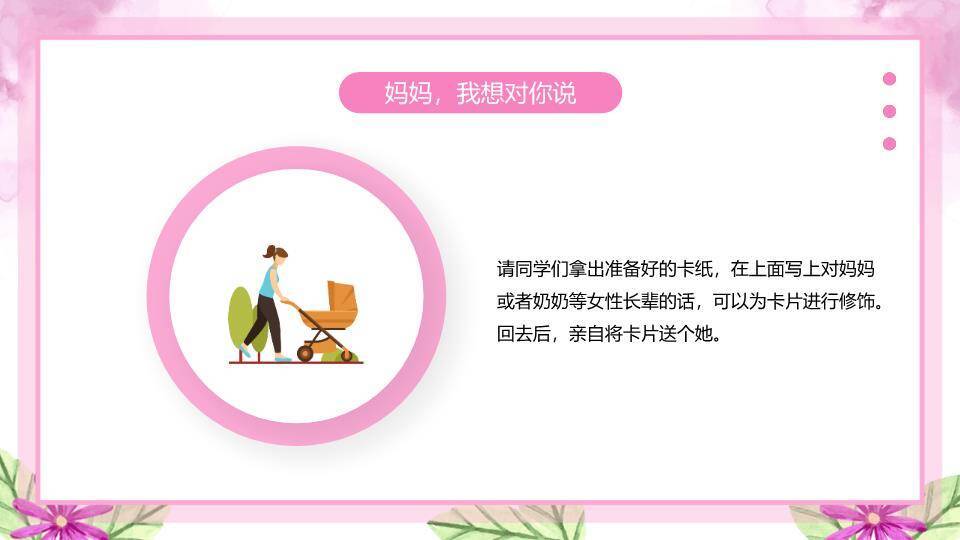 妈妈，我想对你说

请同学们拿出准备好的卡纸，在上面写上对妈妈或者奶奶等女性长辈的话，可以为卡片进行修饰。回去后，亲自将卡片送个她。